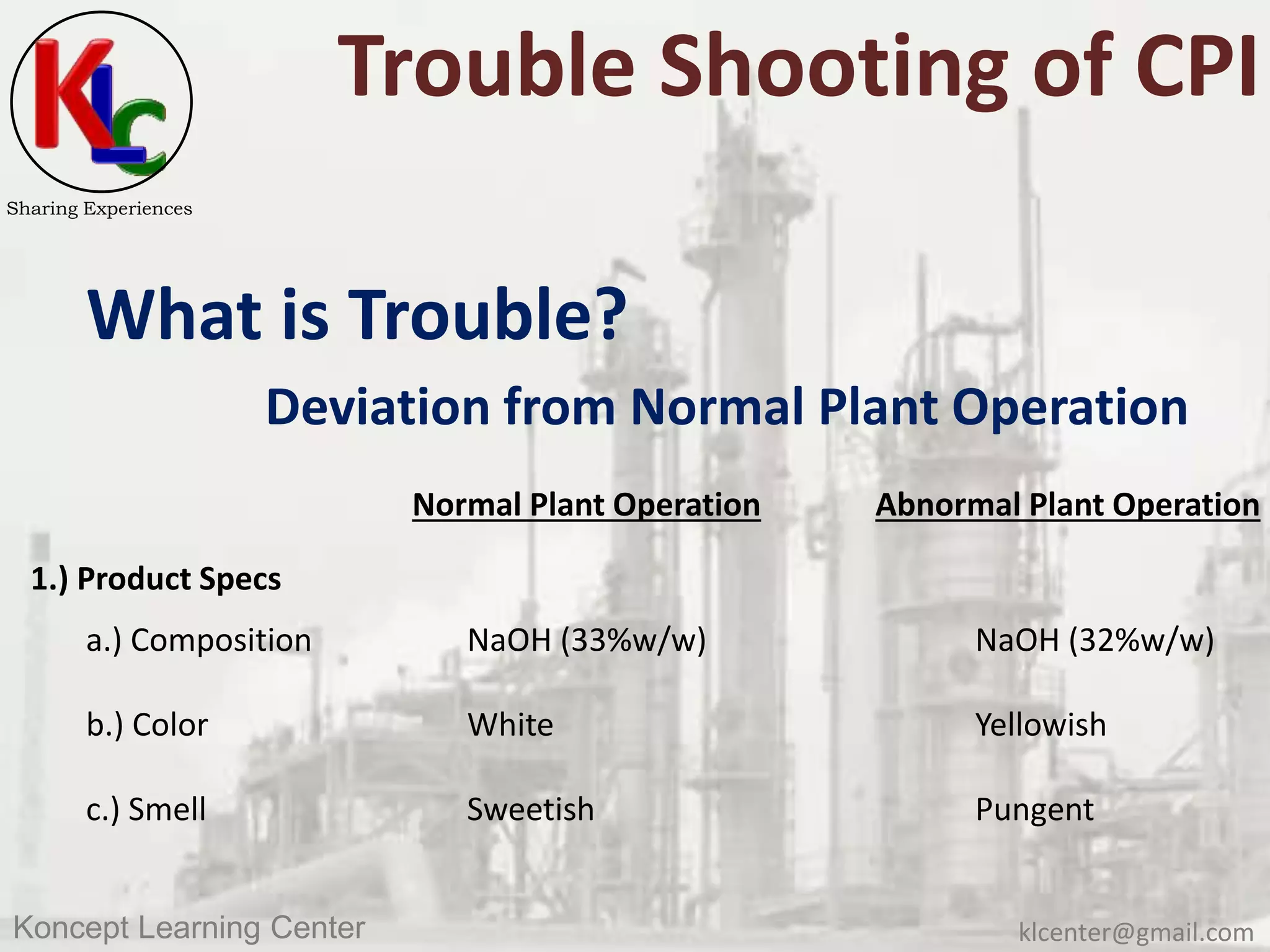 KLC
Sharing Experiences

Trouble Shooting of CPI

What is Trouble?

Deviation from Normal Plant Operation

| | Normal Plant Operation | Abnormal Plant Operation |
|---|---|---|
| 1.) Product Specs | | |
| a.) Composition | NaOH (33%w/w) | NaOH (32%w/w) |
| b.) Color | White | Yellowish |
| c.) Smell | Sweetish | Pungent |

Koncept Learning Center

klcenter@gmail.com